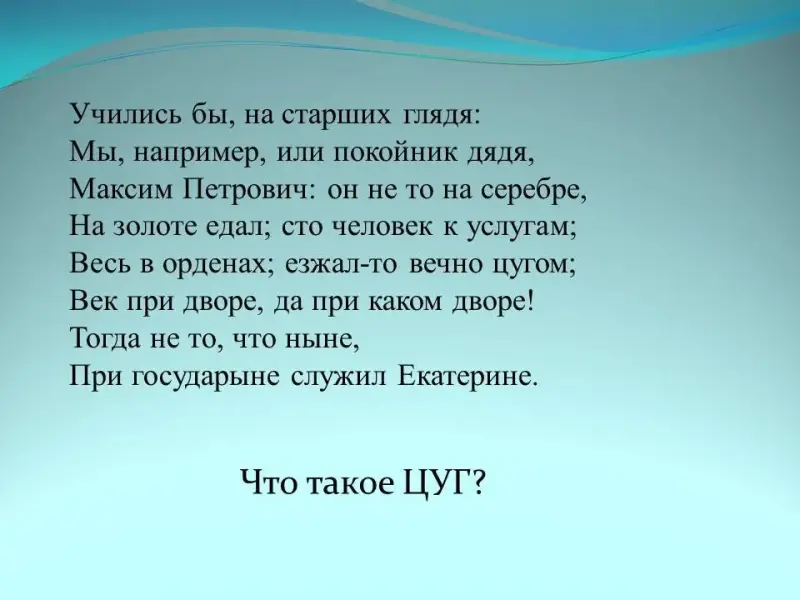 Учились бы, на старших глядя:
Мы, например, или покойник дядя,
Максим Петрович: он не то на серебре,
На золоте едал; сто человек к услугам;
Весь в орденах; езжал-то вечно цугом;
Век при дворе, да при каком дворе!
Тогда не то, что ныне,
При государыне служил Екатерине.

Что такое ЦУГ?